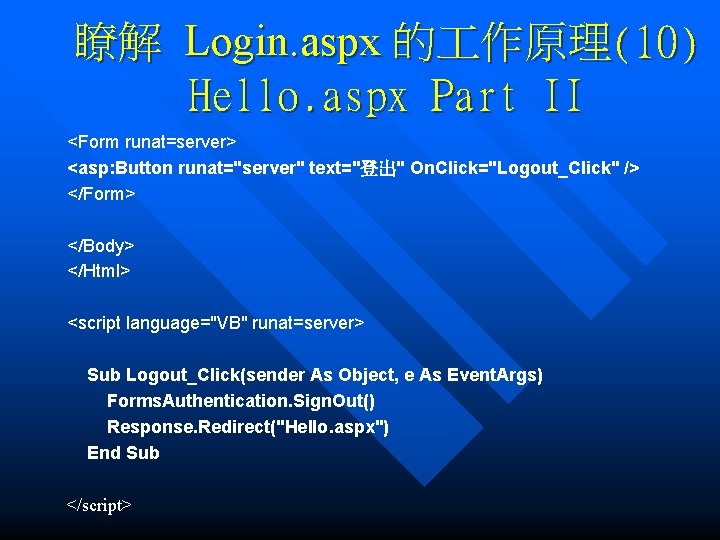 瞭解 Login.aspx 的工作原理(10)
Hello.aspx Part II

<Form runat=server>
<asp:Button runat="server" text="登出" OnClick="Logout_Click" />
</Form>

</Body>
</Html>

<script language="VB" runat=server>

Sub Logout_Click(sender As Object, e As EventArgs)
FormsAuthentication.SignOut()
Response.Redirect("Hello.aspx")
End Sub

</script>